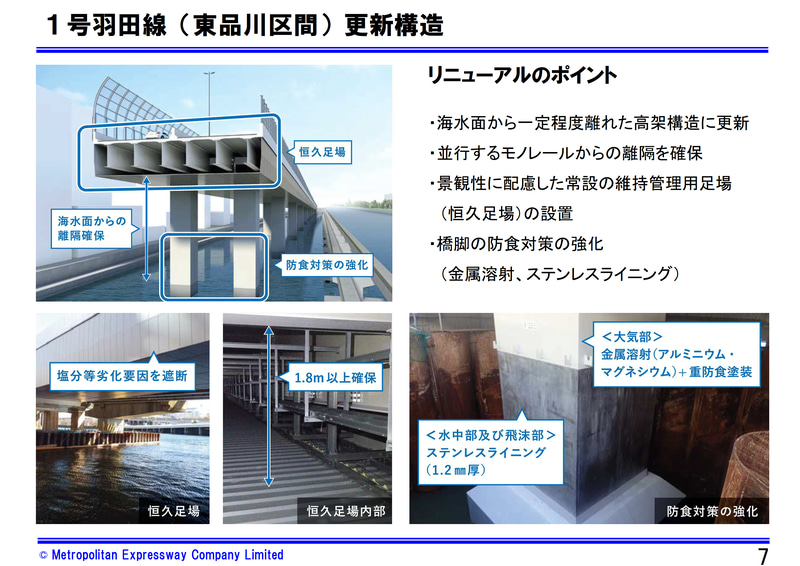 １号羽田線（東品川区間）更新構造

恒久足場

海水面からの離隔確保

防食対策の強化

リニューアルのポイント

・海水面から一定程度離れた高架構造に更新

・並行するモノレールからの離隔を確保

・景観性に配慮した常設の維持管理用足場（恒久足場）の設置

・橋脚の防食対策の強化（金属溶射、ステンレスライニング）

塩分等劣化要因を遮断

恒久足場

1.8m以上確保

恒久足場内部

＜大気部＞
金属溶射(アルミニウム・マグネシウム)＋重防食塗装

＜水中部及び飛沫部＞
ステンレスライニング
(1.2㎜厚)

防食対策の強化

© Metropolitan Expressway Company Limited

7